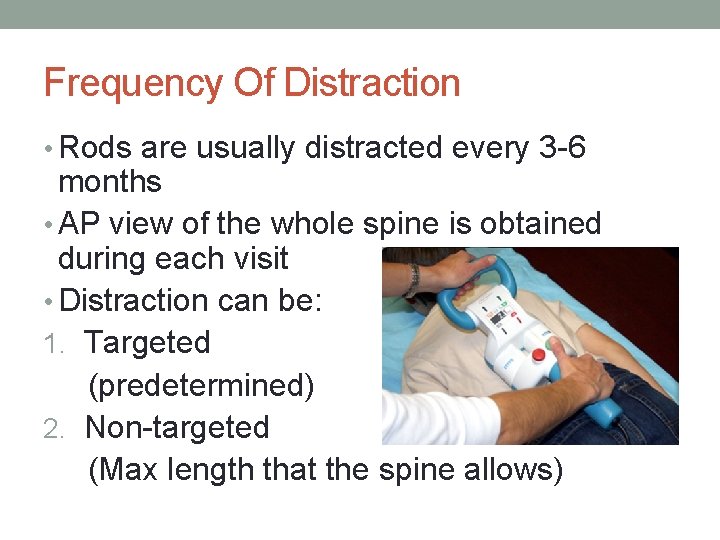 Frequency Of Distraction

• Rods are usually distracted every 3-6 months
• AP view of the whole spine is obtained during each visit
• Distraction can be:
1. Targeted (predetermined)
2. Non-targeted (Max length that the spine allows)